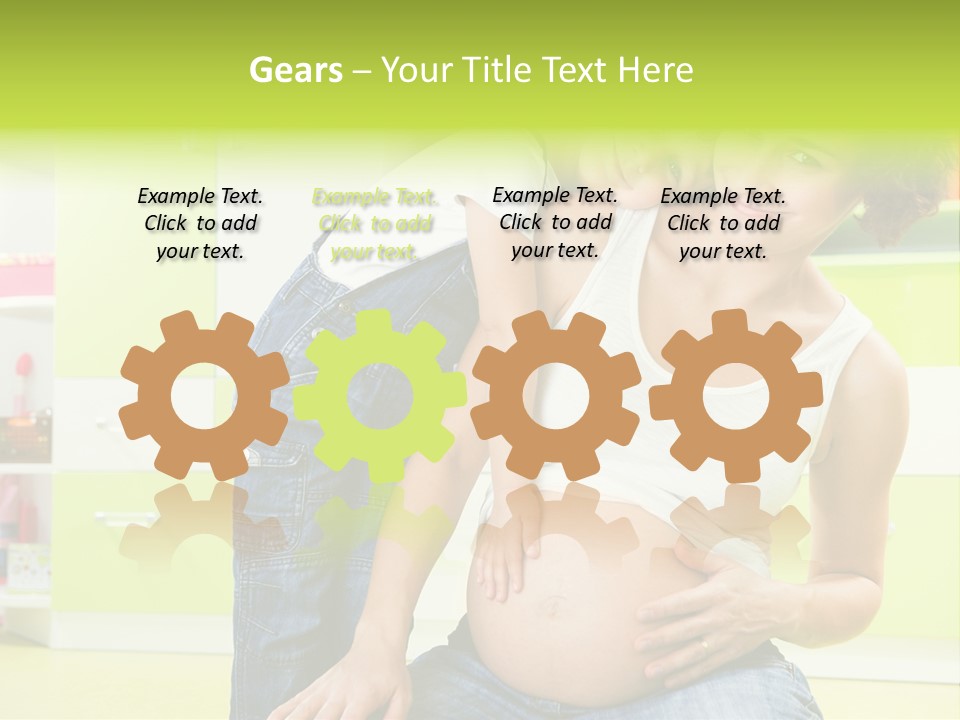 Gears – Your Title Text Here

Example Text. Click to add your text.

Example Text. Click to add your text.

Example Text. Click to add your text.

Example Text. Click to add your text.